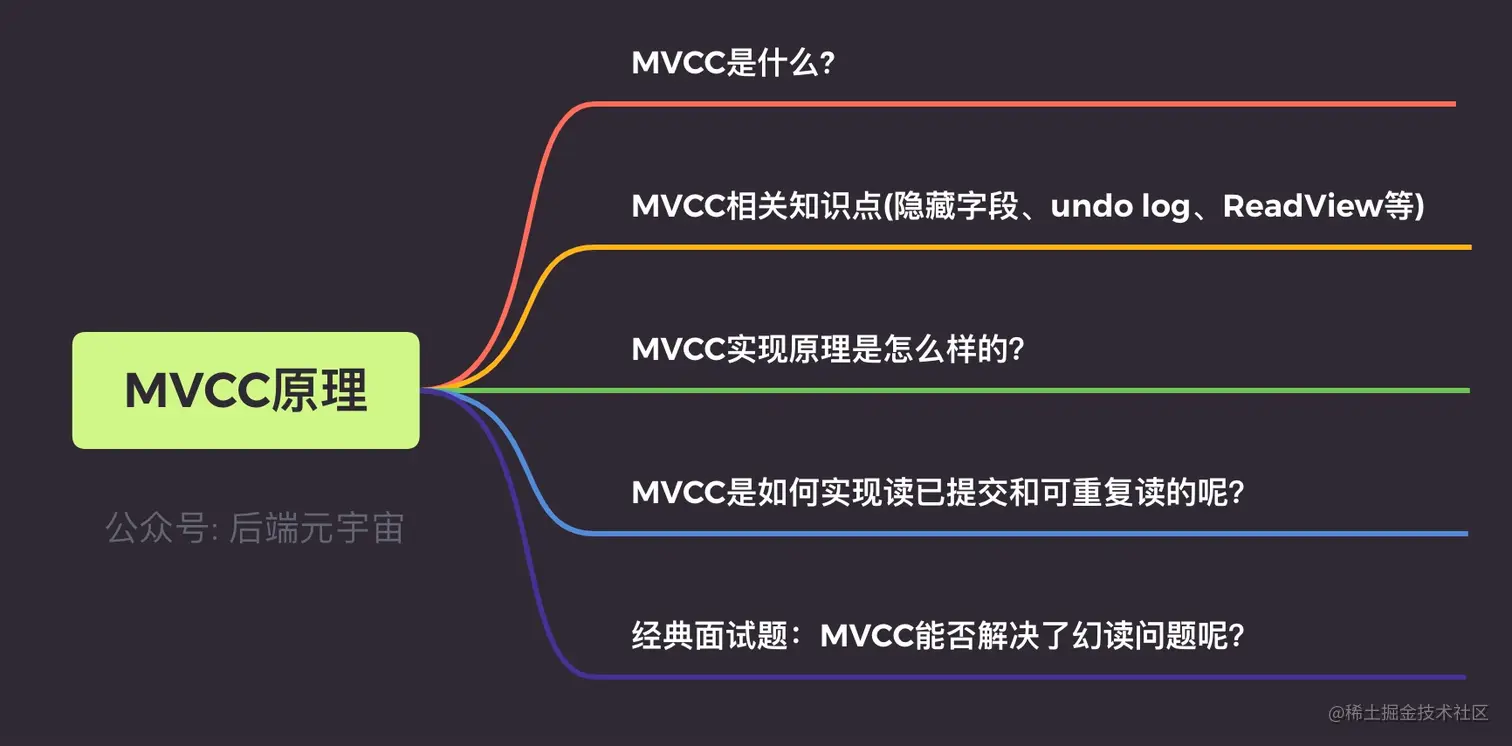 MVCC原理

公众号: 后端元宇宙

MVCC是什么?

MVCC相关知识点(隐藏字段、undo log、ReadView等)

MVCC实现原理是怎么样的?

MVCC是如何实现读已提交和可重复读的呢?

经典面试题：MVCC能否解决了幻读问题呢?

@稀土掘金技术社区